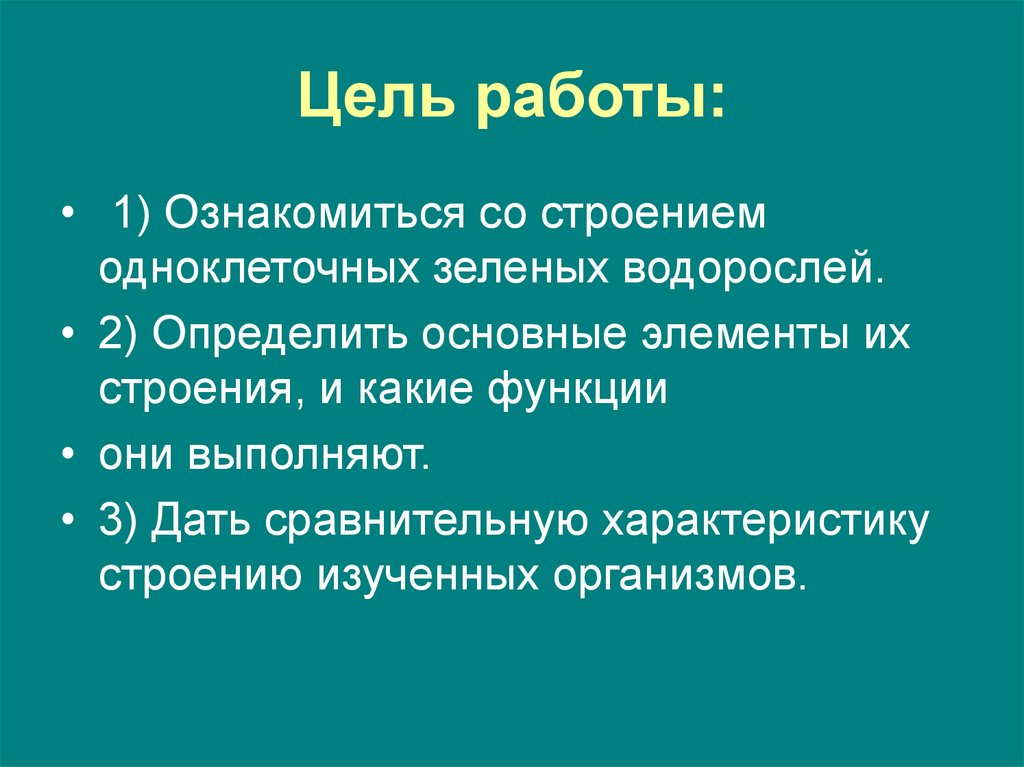 Цель работы:

• 1) Ознакомиться со строением одноклеточных зеленых водорослей.
• 2) Определить основные элементы их строения, и какие функции
• они выполняют.
• 3) Дать сравнительную характеристику строению изученных организмов.